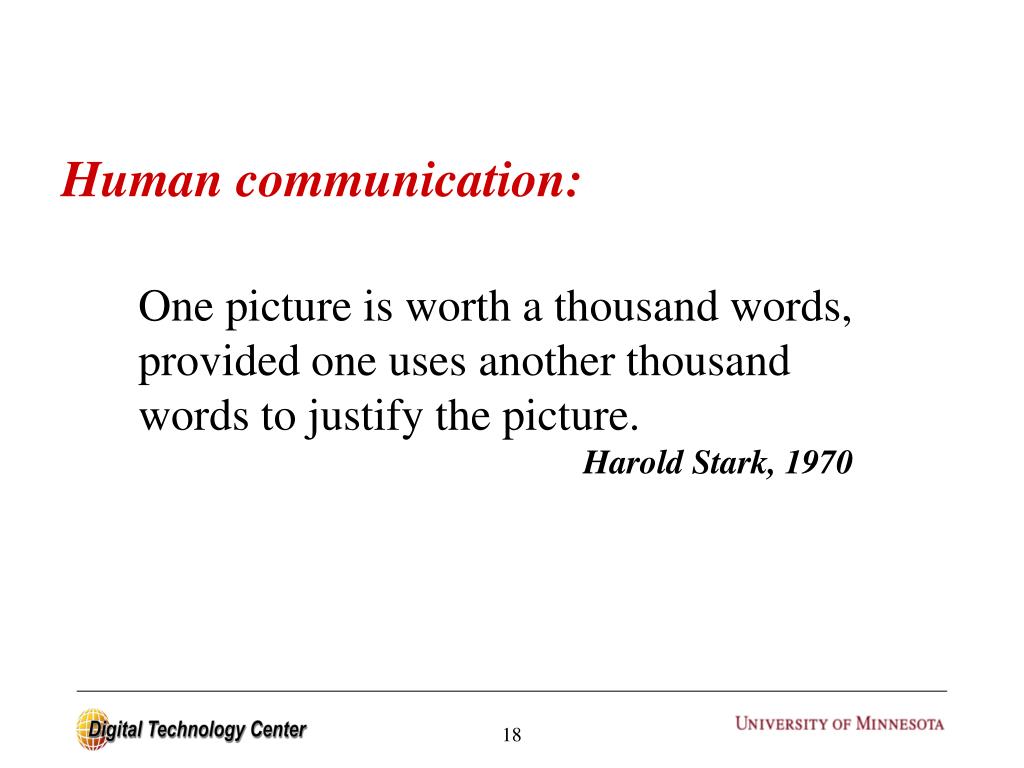 Human communication:

One picture is worth a thousand words, provided one uses another thousand words to justify the picture.

Harold Stark, 1970

Digital Technology Center

18

UNIVERSITY OF MINNESOTA